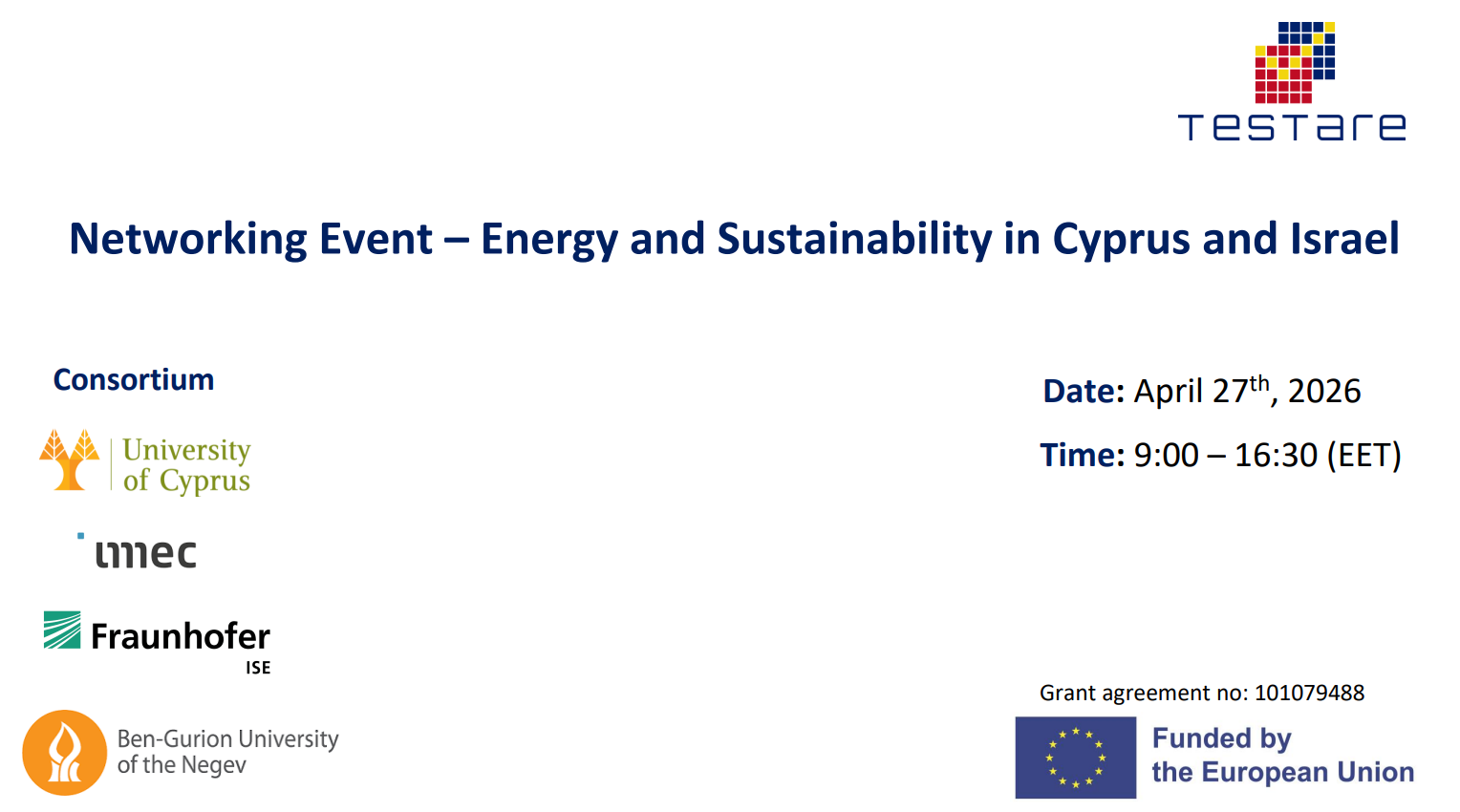 TESTARE

Networking Event – Energy and Sustainability in Cyprus and Israel

Consortium

University of Cyprus

imec

Fraunhofer ISE

Ben-Gurion University of the Negev

Date: April 27$^{th}$, 2026

Time: 9:00 – 16:30 (EET)

Grant agreement no: 101079488

Funded by the European Union